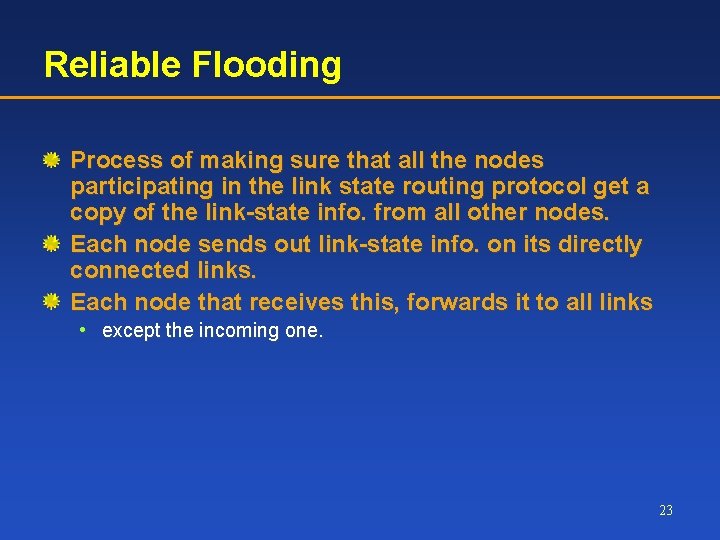 Reliable Flooding

Process of making sure that all the nodes participating in the link state routing protocol get a copy of the link-state info. from all other nodes.

Each node sends out link-state info. on its directly connected links.

Each node that receives this, forwards it to all links

• except the incoming one.

23